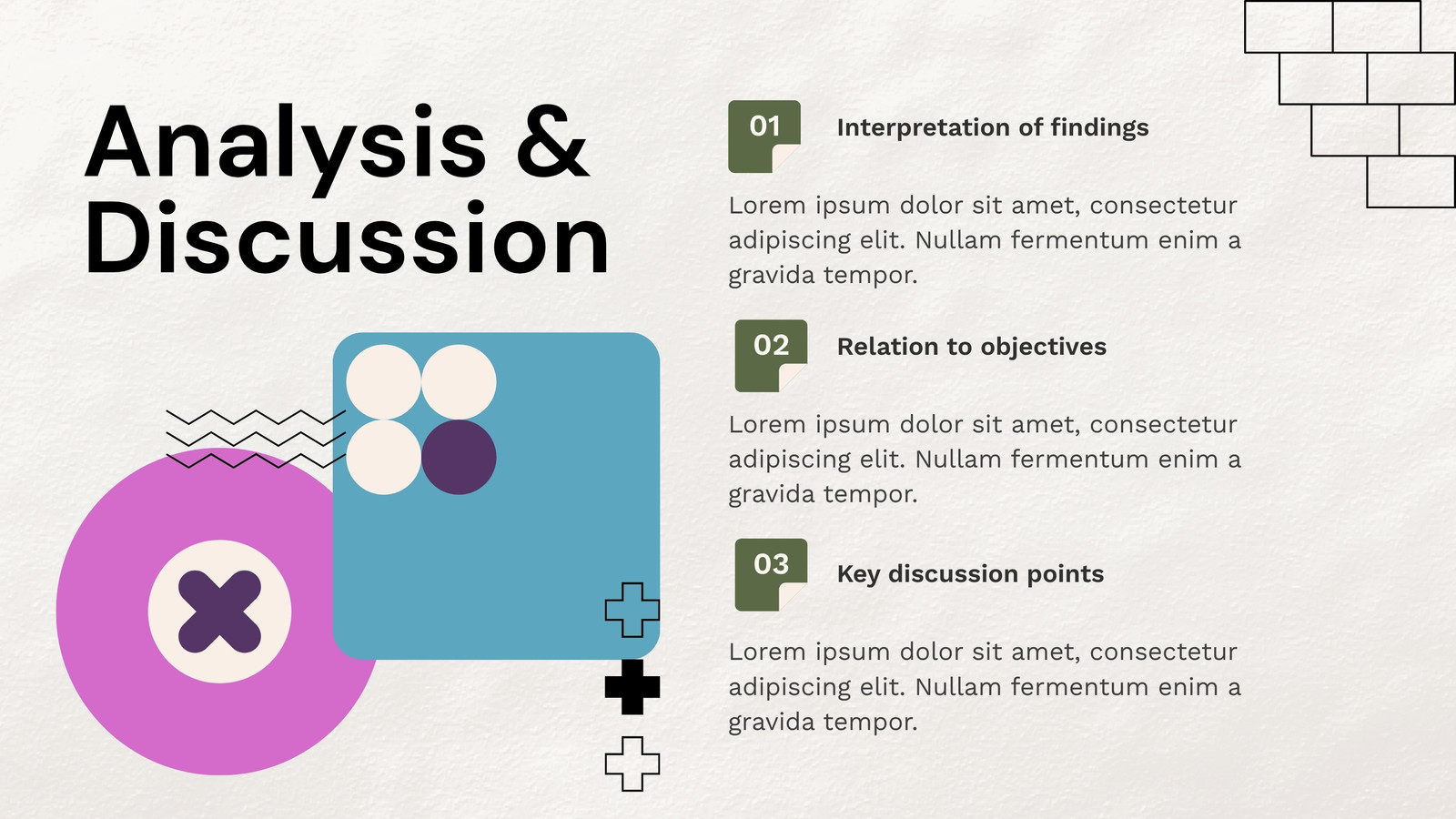 Analysis & Discussion

01 Interpretation of findings

Lorem ipsum dolor sit amet, consectetur adipiscing elit. Nullam fermentum enim a gravida tempor.

02 Relation to objectives

Lorem ipsum dolor sit amet, consectetur adipiscing elit. Nullam fermentum enim a gravida tempor.

03 Key discussion points

Lorem ipsum dolor sit amet, consectetur adipiscing elit. Nullam fermentum enim a gravida tempor.